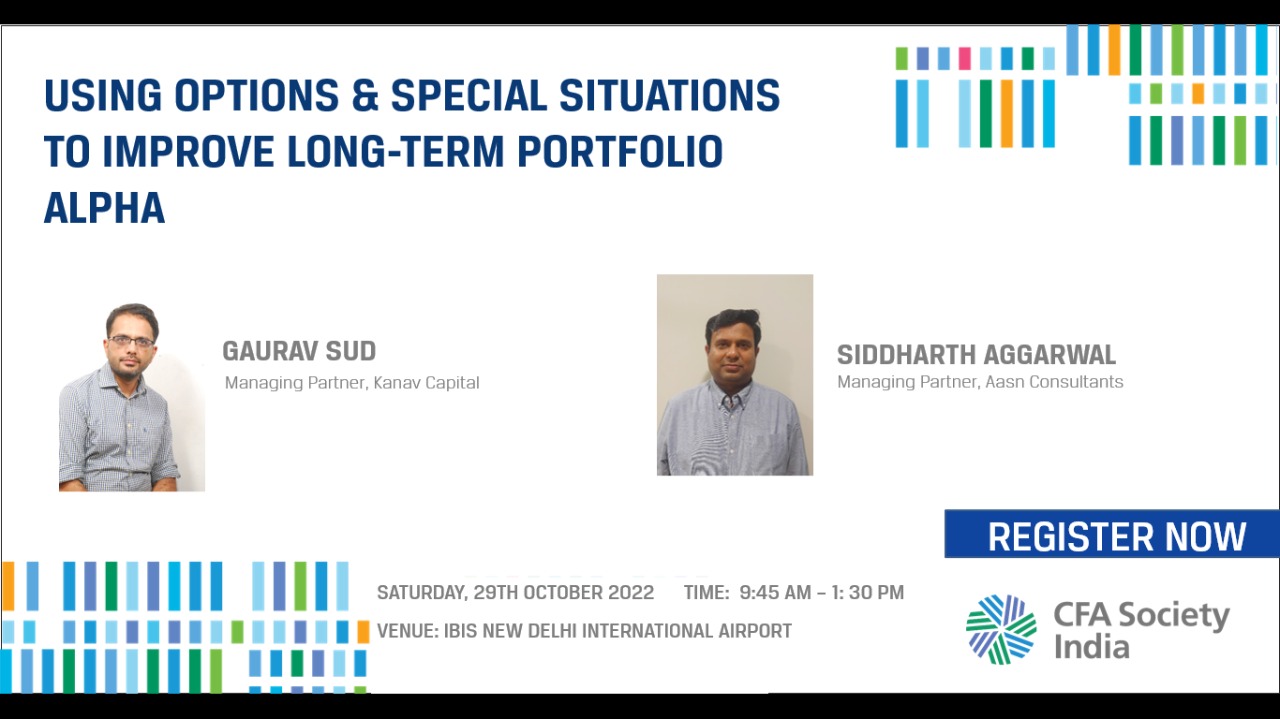 USING OPTIONS & SPECIAL SITUATIONS TO IMPROVE LONG-TERM PORTFOLIO ALPHA

GAURAV SUD
Managing Partner, Kanav Capital

SIDDHARTH AGGARWAL
Managing Partner, Aasn Consultants

REGISTER NOW

SATURDAY, 29TH OCTOBER 2022 TIME: 9:45 AM – 1: 30 PM
VENUE: IBIS NEW DELHI INTERNATIONAL AIRPORT

CFA Society India